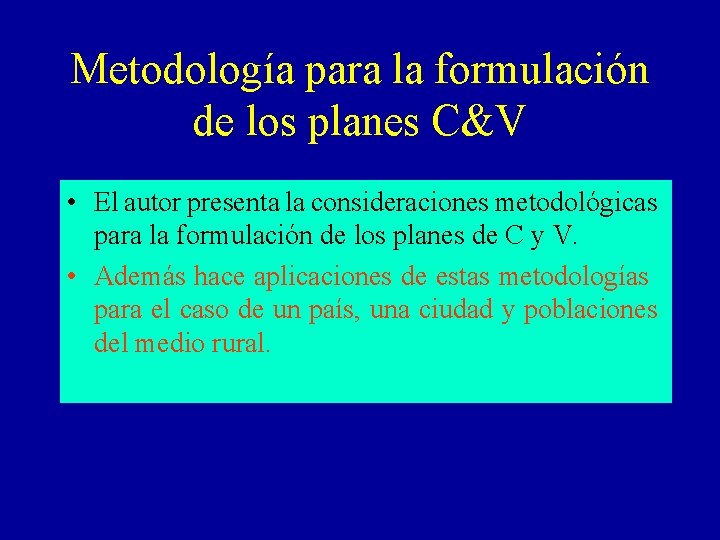 Metodología para la formulación de los planes C&V

• El autor presenta la consideraciones metodológicas para la formulación de los planes de C y V.

• Además hace aplicaciones de estas metodologías para el caso de un país, una ciudad y poblaciones del medio rural.